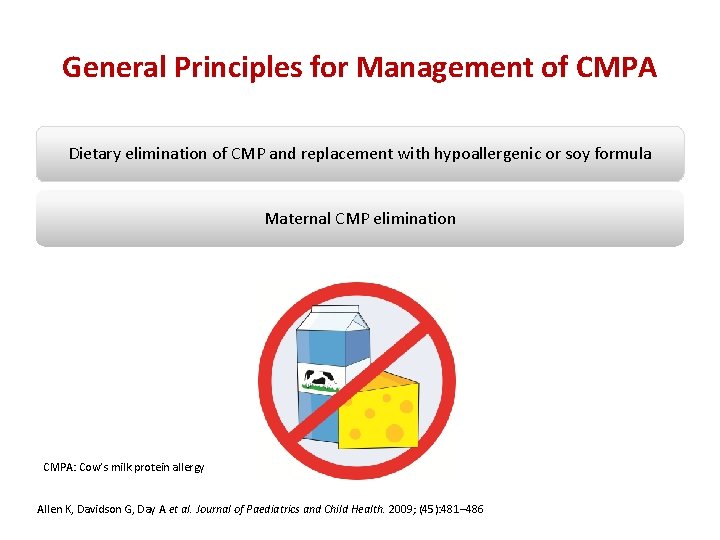 General Principles for Management of CMPA

Dietary elimination of CMP and replacement with hypoallergenic or soy formula

Maternal CMP elimination

CMPA: Cow's milk protein allergy

Allen K, Davidson G, Day A et al. Journal of Paediatrics and Child Health. 2009; (45):481–486